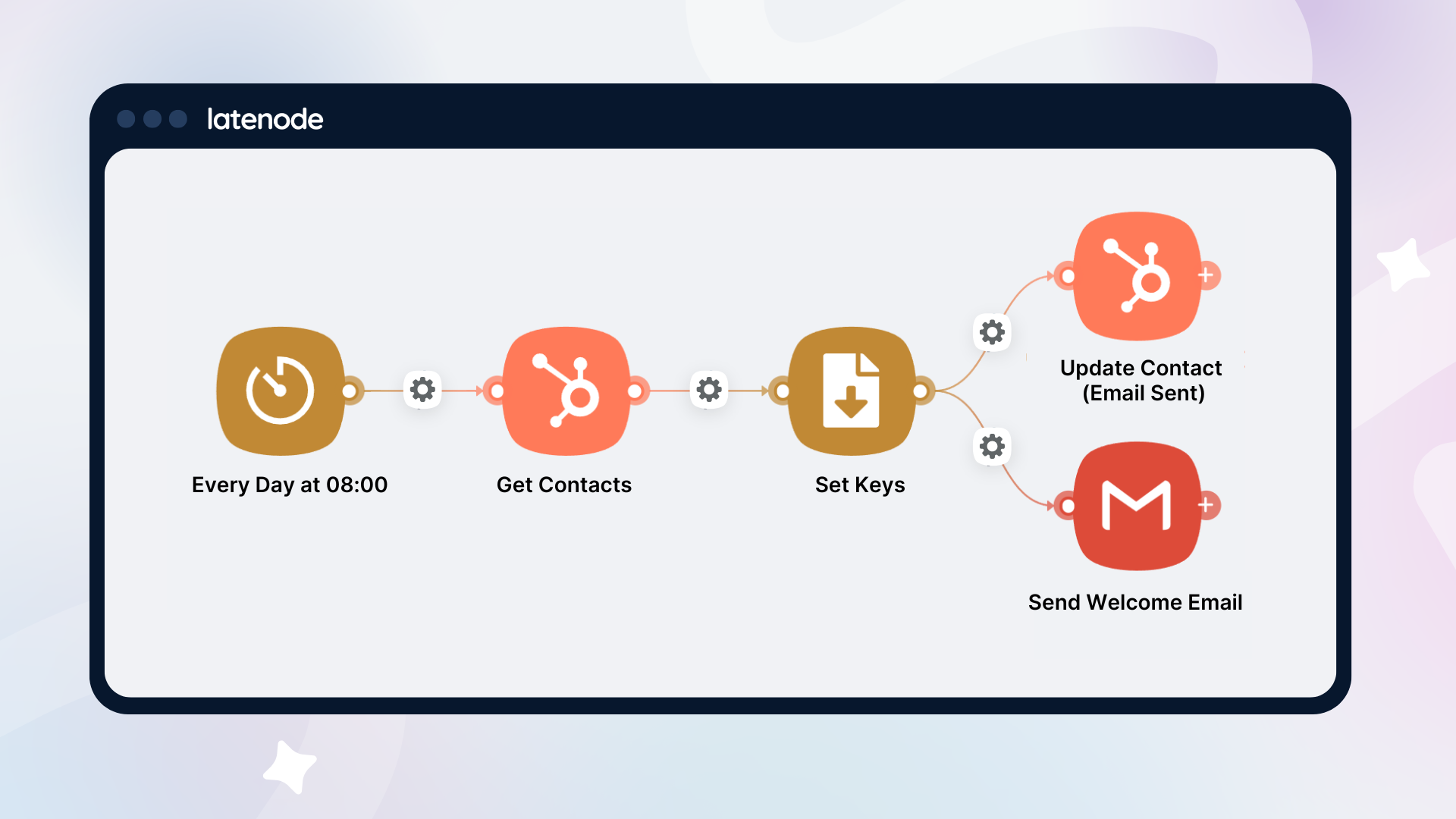 latenode

Every Day at 08:00

Get Contacts

Set Keys

Update Contact (Email Sent)

Send Welcome Email